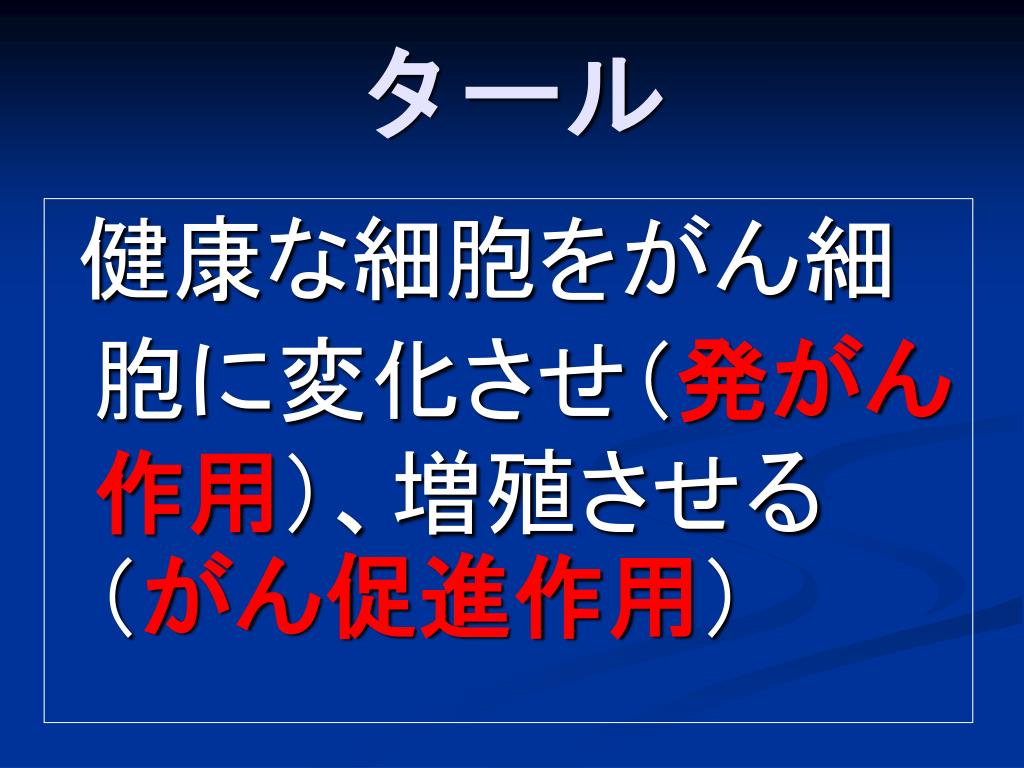 タール

健康な細胞をがん細胞に変化させ（発がん作用）、増殖させる（がん促進作用）